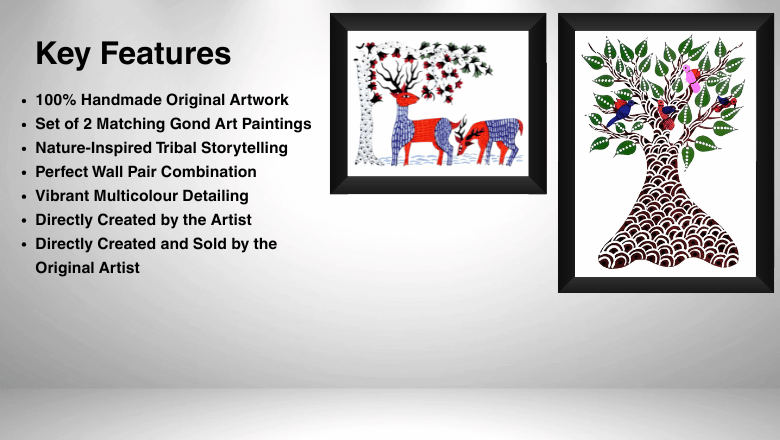 Key Features

- 100% Handmade Original Artwork
- Set of 2 Matching Gond Art Paintings
- Nature-Inspired Tribal Storytelling
- Perfect Wall Pair Combination
- Vibrant Multicolour Detailing
- Directly Created by the Artist
- Directly Created and Sold by the Original Artist